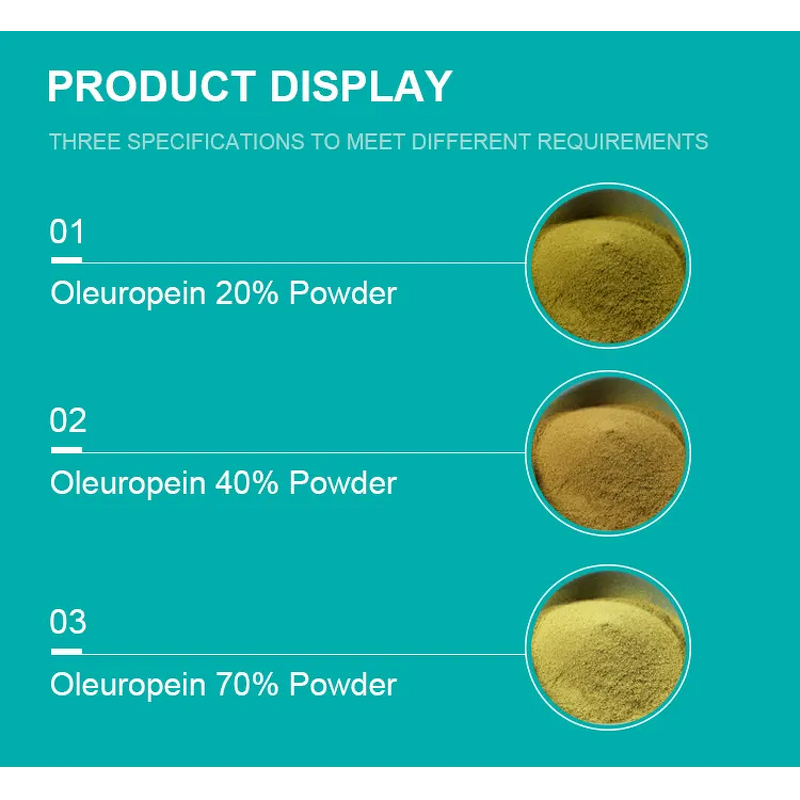 PRODUCT DISPLAY

THREE SPECIFICATIONS TO MEET DIFFERENT REQUIREMENTS

01

Oleuropein 20% Powder

02

Oleuropein 40% Powder

03

Oleuropein 70% Powder